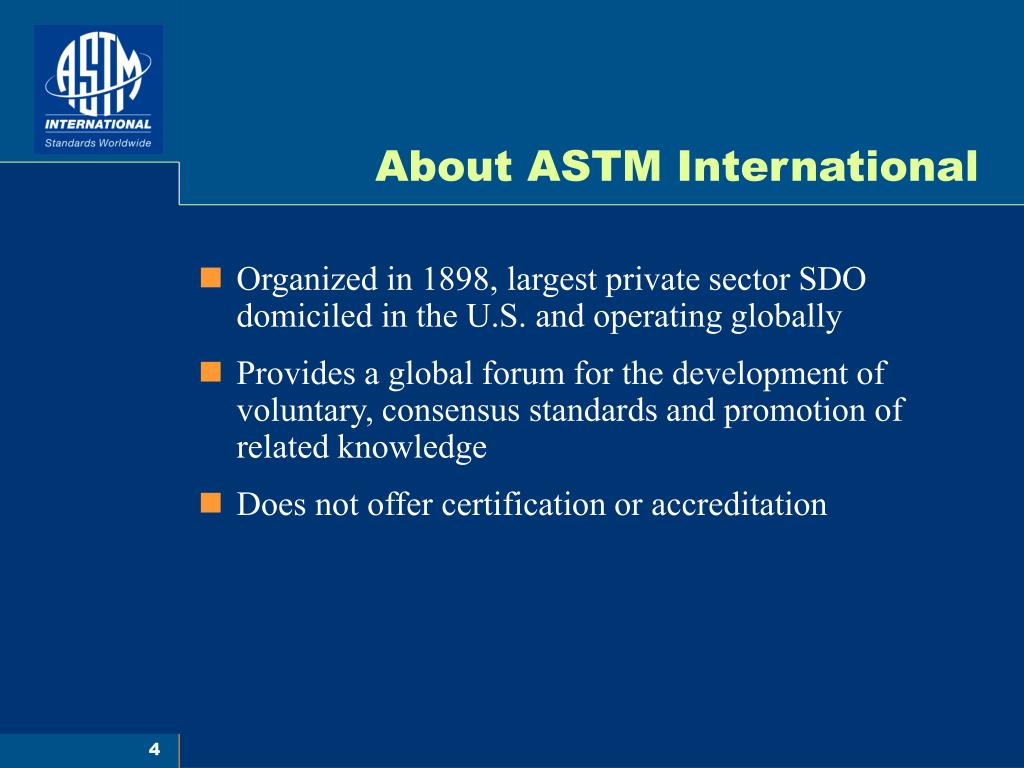 ASTM
INTERNATIONAL
Standards Worldwide

About ASTM International

Organized in 1898, largest private sector SDO domiciled in the U.S. and operating globally

Provides a global forum for the development of voluntary, consensus standards and promotion of related knowledge

Does not offer certification or accreditation

4